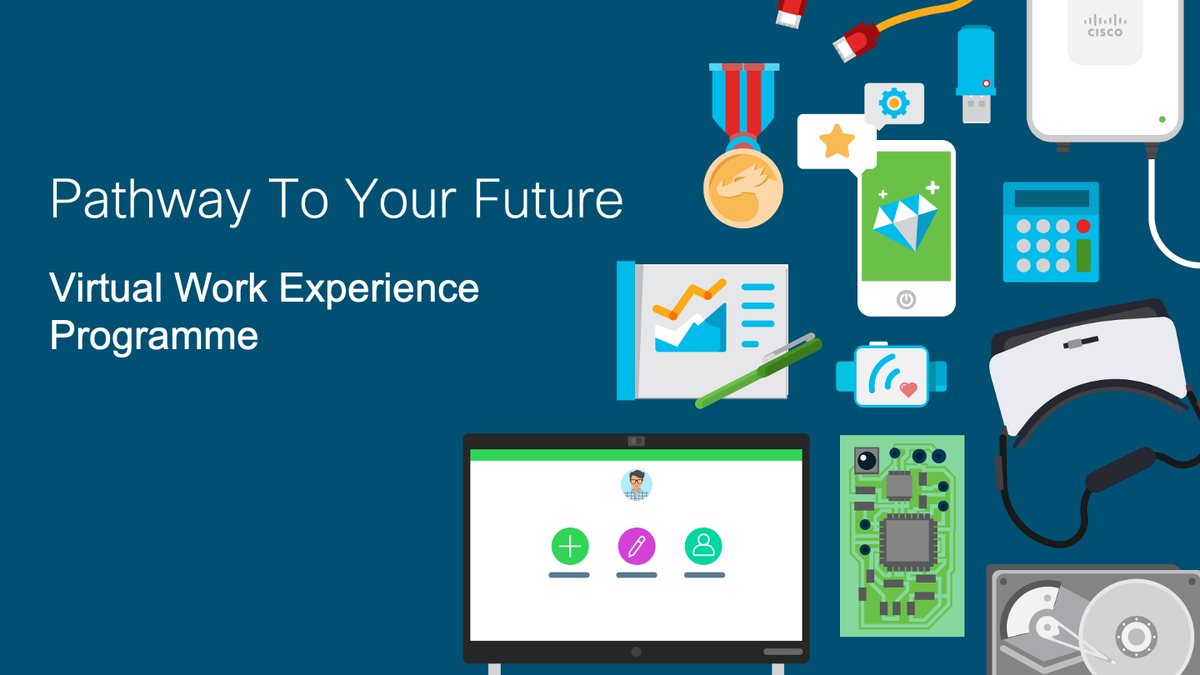 Pathway To Your Future

Virtual Work Experience Programme

CISCO